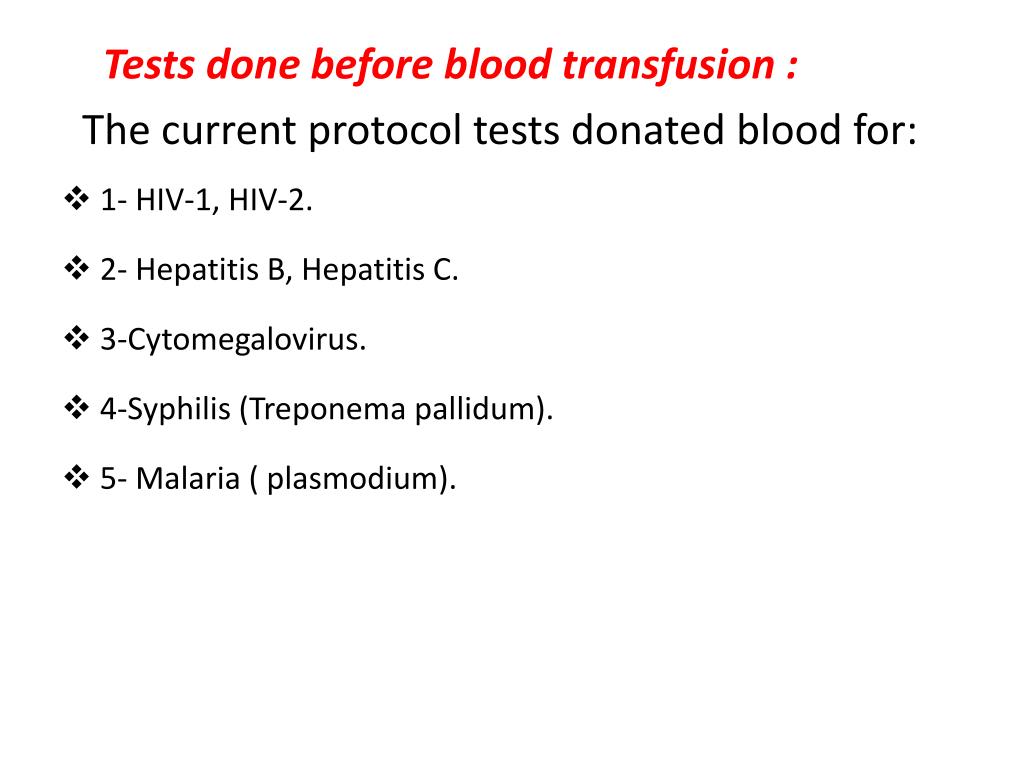 Tests done before blood transfusion :

The current protocol tests donated blood for:

❖ 1- HIV-1, HIV-2.

❖ 2- Hepatitis B, Hepatitis C.

❖ 3-Cytomegalovirus.

❖ 4-Syphilis (Treponema pallidum).

❖ 5- Malaria ( plasmodium).